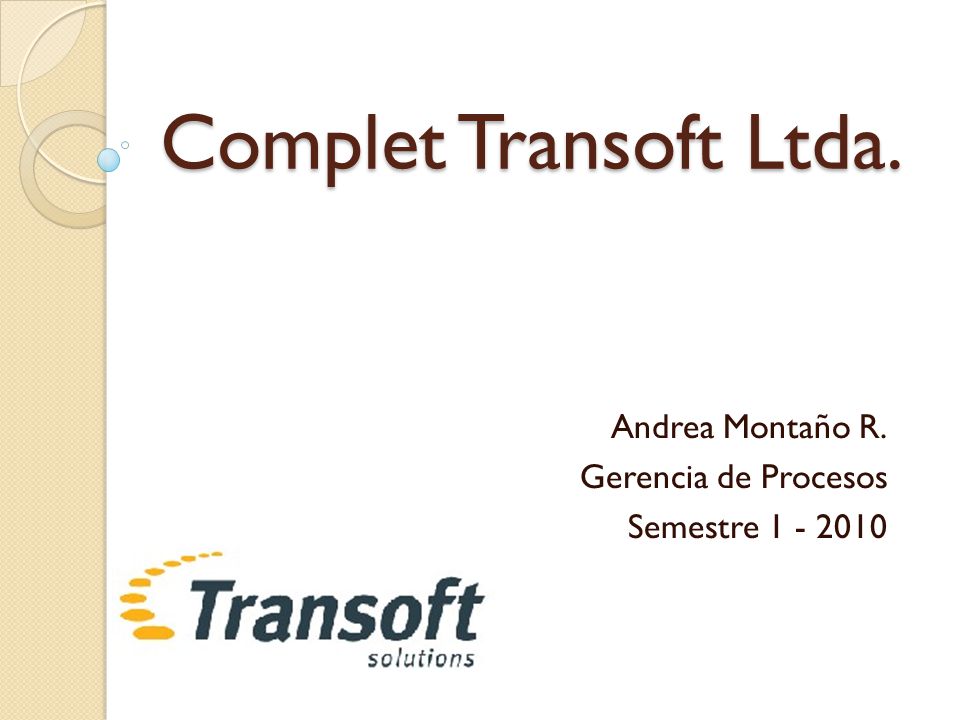 Complet Transoft Ltda.

Andrea Montaño R.
Gerencia de Procesos
Semestre 1 - 2010

Transoft
solutions